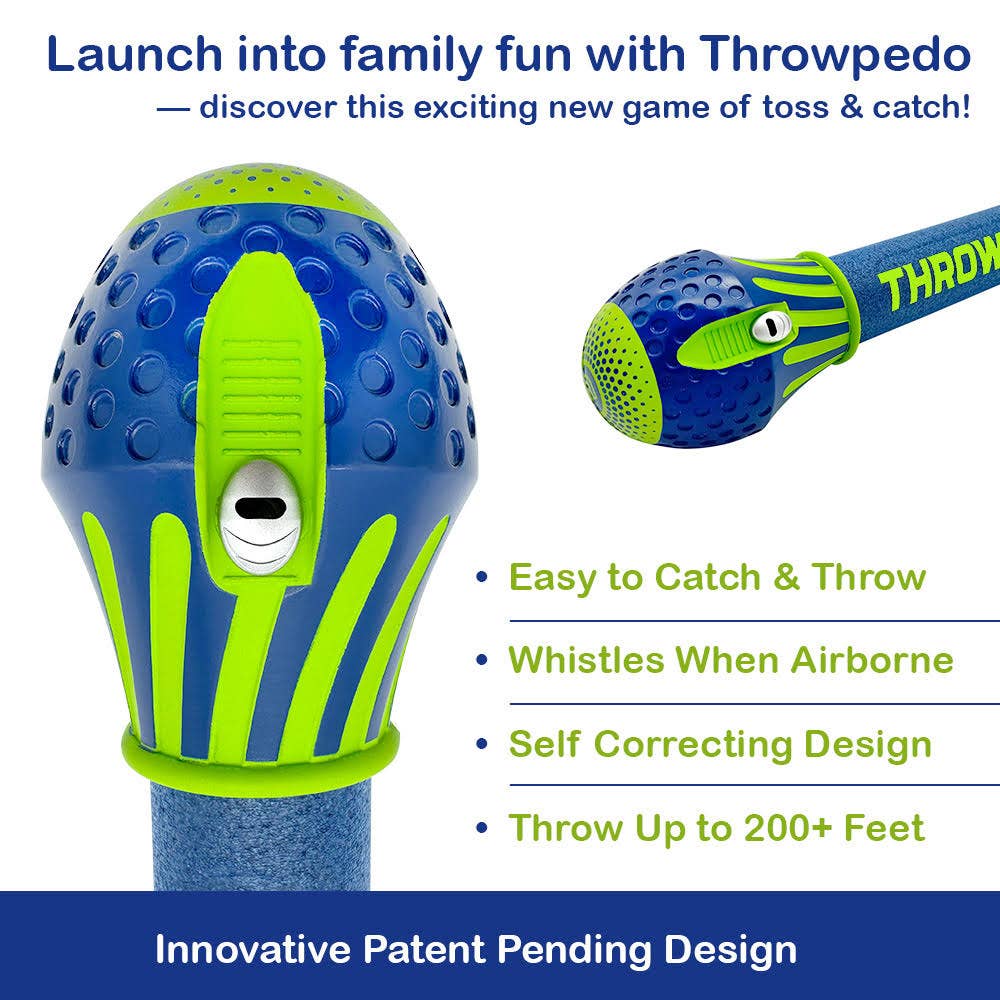 Launch into family fun with Throwpedo
— discover this exciting new game of toss & catch!

THROW

• Easy to Catch & Throw

• Whistles When Airborne

• Self Correcting Design

• Throw Up to 200+ Feet

Innovative Patent Pending Design